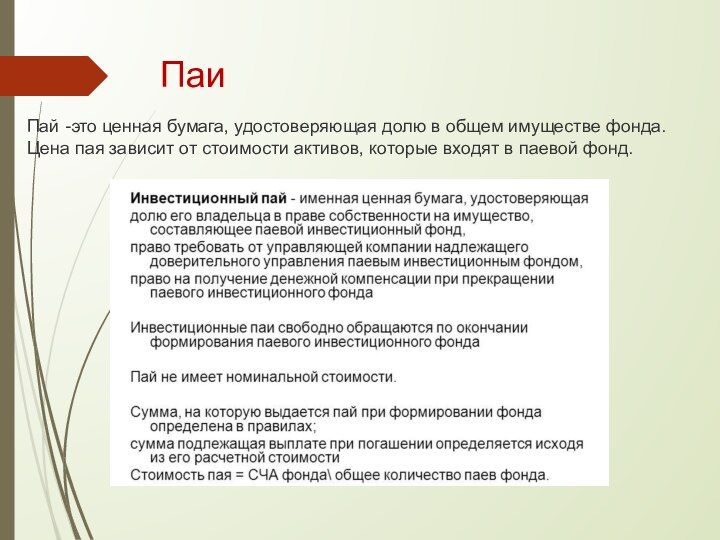 Паи

Пай -это ценная бумага, удостоверяющая долю в общем имуществе фонда. Цена пая зависит от стоимости активов, которые входят в паевой фонд.

Инвестиционный пай - именная ценная бумага, удостоверяющая долю его владельца в праве собственности на имущество, составляющее паевой инвестиционный фонд,
право требовать от управляющей компании надлежащего доверительного управления паевым инвестиционным фондом,
право на получение денежной компенсации при прекращении паевого инвестиционного фонда

Инвестиционные паи свободно обращаются по окончании формирования паевого инвестиционного фонда

Пай не имеет номинальной стоимости.

Сумма, на которую выдается пай при формировании фонда определена в правилах;
сумма подлежащая выплате при погашении определяется исходя из его расчетной стоимости
Стоимость пая = СЧА фонда\ общее количество паев фонда.